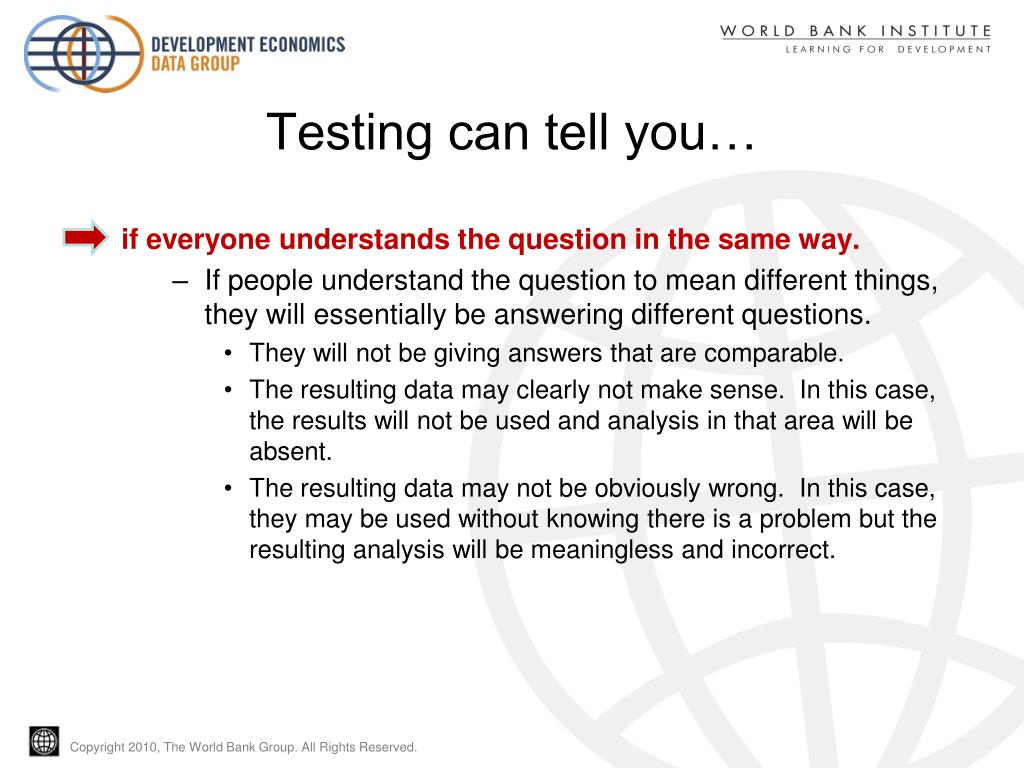 DEVELOPMENT ECONOMICS
DATA GROUP

WORLD BANK INSTITUTE
LEARNING FOR DEVELOPMENT

Testing can tell you…

if everyone understands the question in the same way.

– If people understand the question to mean different things, they will essentially be answering different questions.

• They will not be giving answers that are comparable.

• The resulting data may clearly not make sense. In this case, the results will not be used and analysis in that area will be absent.

• The resulting data may not be obviously wrong. In this case, they may be used without knowing there is a problem but the resulting analysis will be meaningless and incorrect.

Copyright 2010, The World Bank Group. All Rights Reserved.